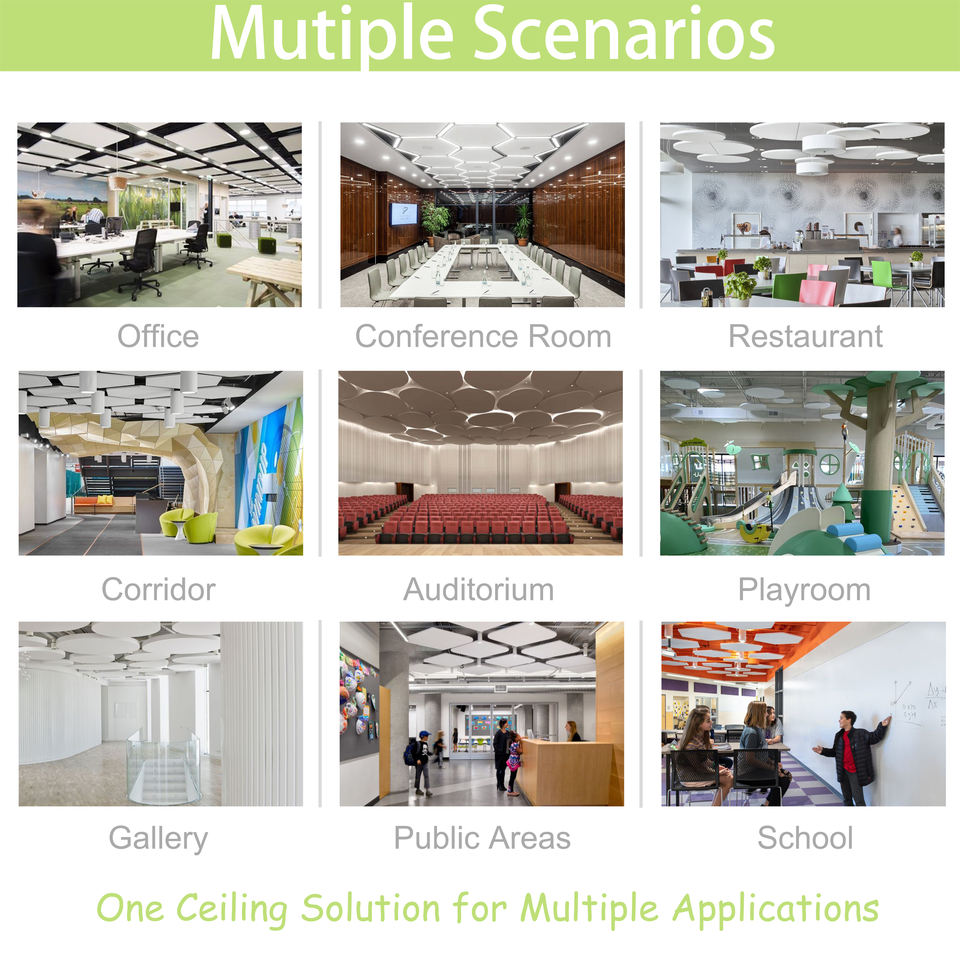 Mutiple Scenarios

Office

Conference Room

Restaurant

Corridor

Auditorium

Playroom

Gallery

Public Areas

School

One Ceiling Solution for Multiple Applications